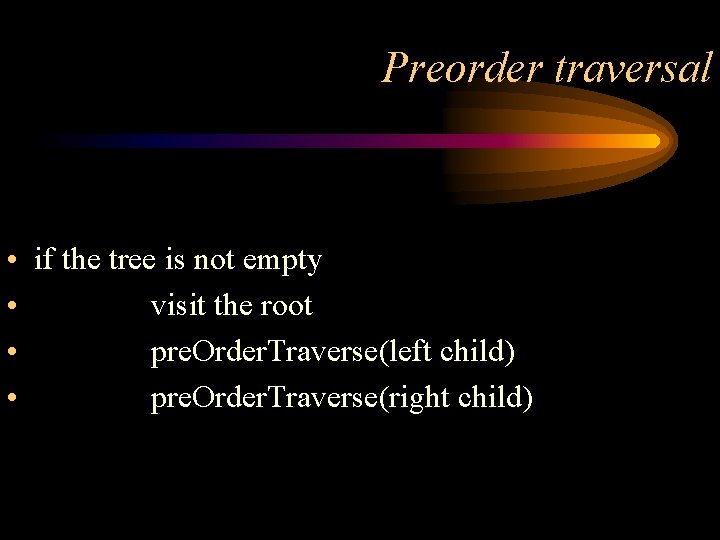 Preorder traversal

• if the tree is not empty
• visit the root
• preOrderTraverse(left child)
• preOrderTraverse(right child)